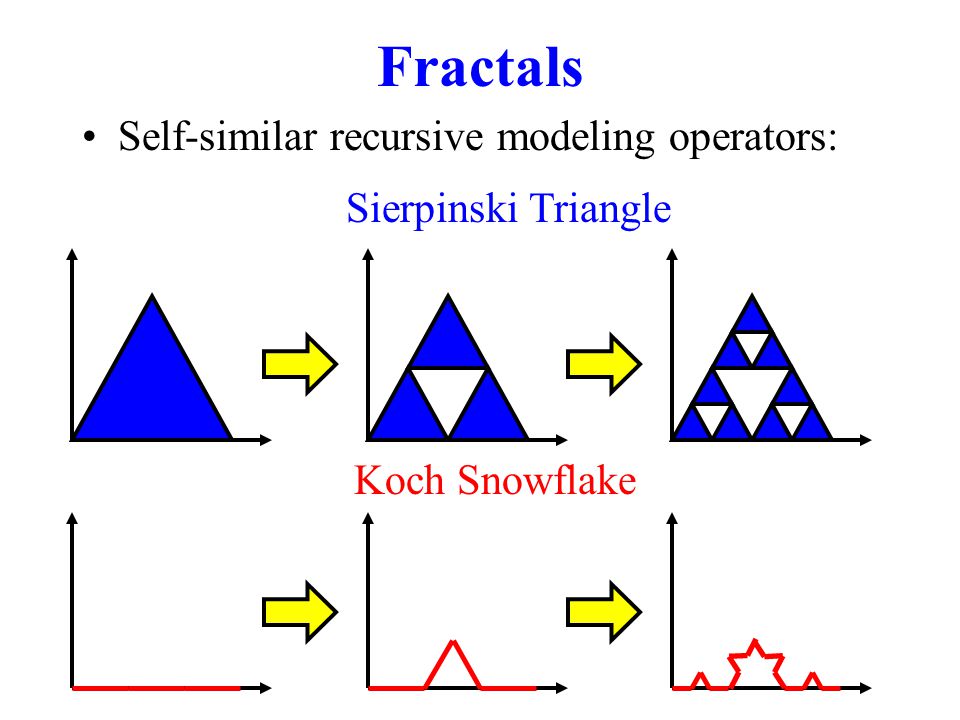 Fractals

• Self-similar recursive modeling operators:

Sierpinski Triangle

Koch Snowflake